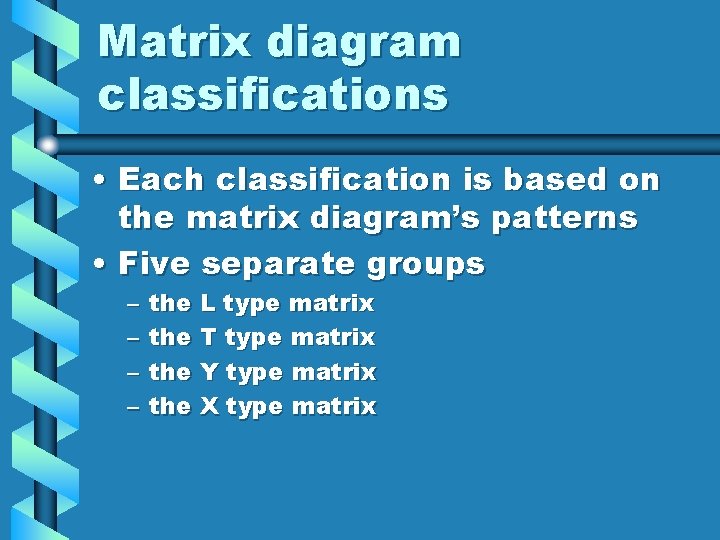 Matrix diagram classifications

• Each classification is based on the matrix diagram's patterns
• Five separate groups
– the L type matrix
– the T type matrix
– the Y type matrix
– the X type matrix